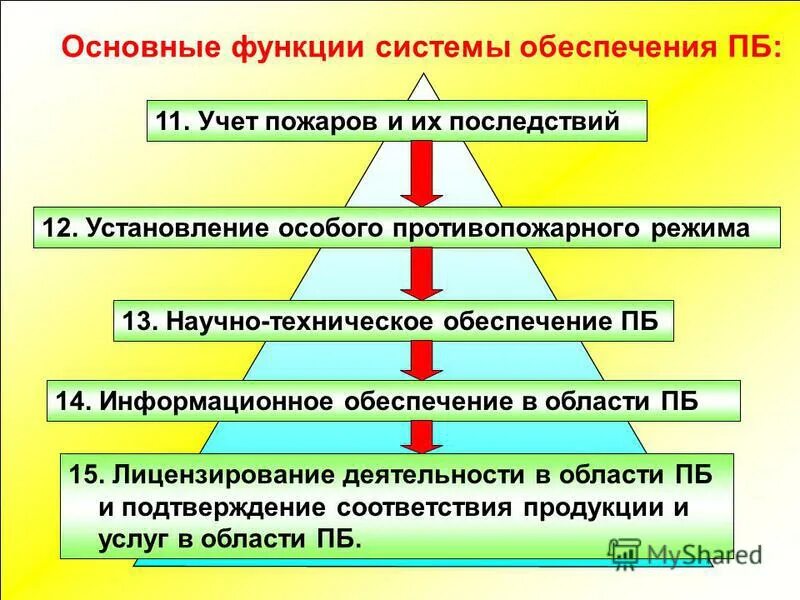 Основные функции системы обеспечения ПБ:

11. Учет пожаров и их последствий

12. Установление особого противопожарного режима

13. Научно-техническое обеспечение ПБ

14. Информационное обеспечение в области ПБ

15. Лицензирование деятельности в области ПБ и подтверждение соответствия продукции и услуг в области ПБ.

MyShared